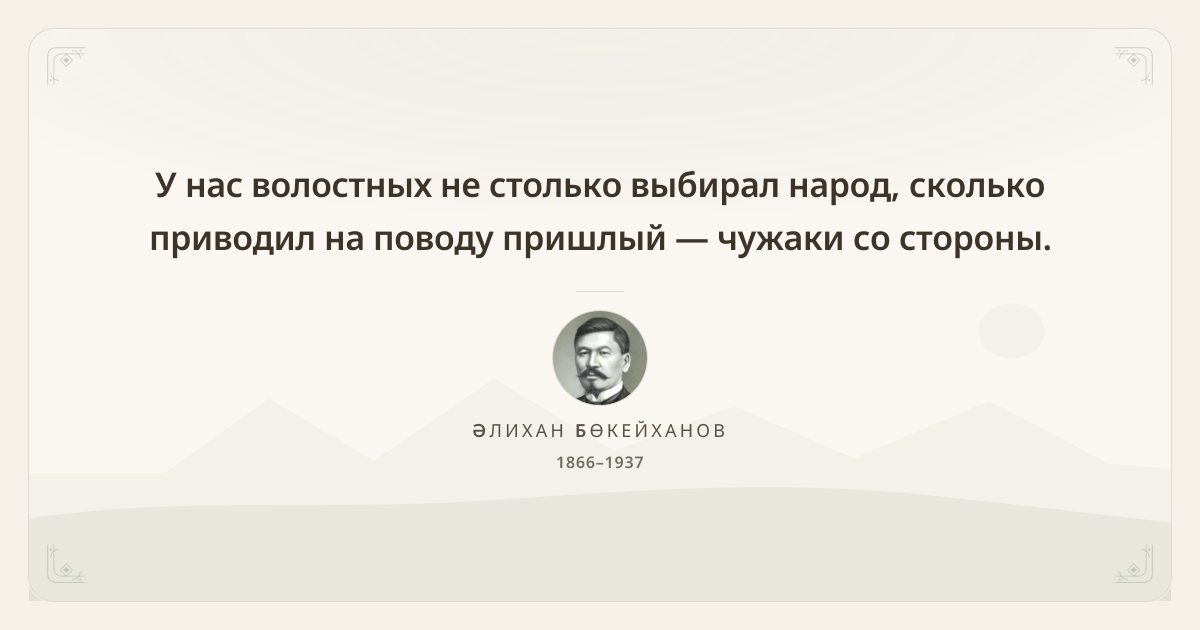 У нас волостных не столько выбирал народ, сколько приводил на поводу пришлый — чужаки со стороны.

ӘЛИХАН БӨКЕЙХАНОВ
1866–1937